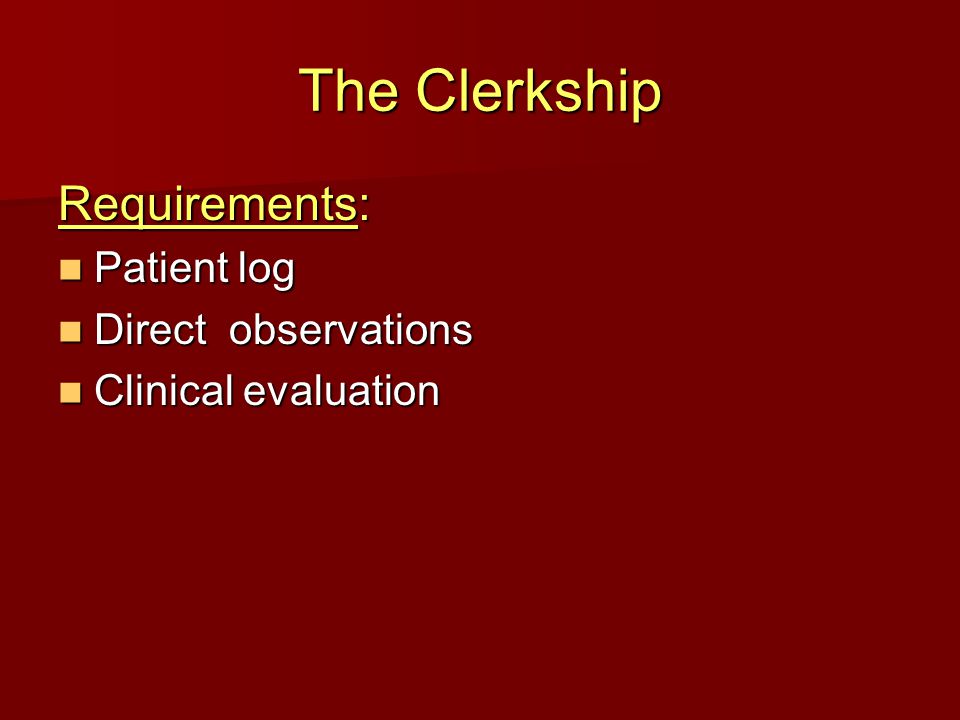 The Clerkship

Requirements:

- Patient log
- Direct observations
- Clinical evaluation